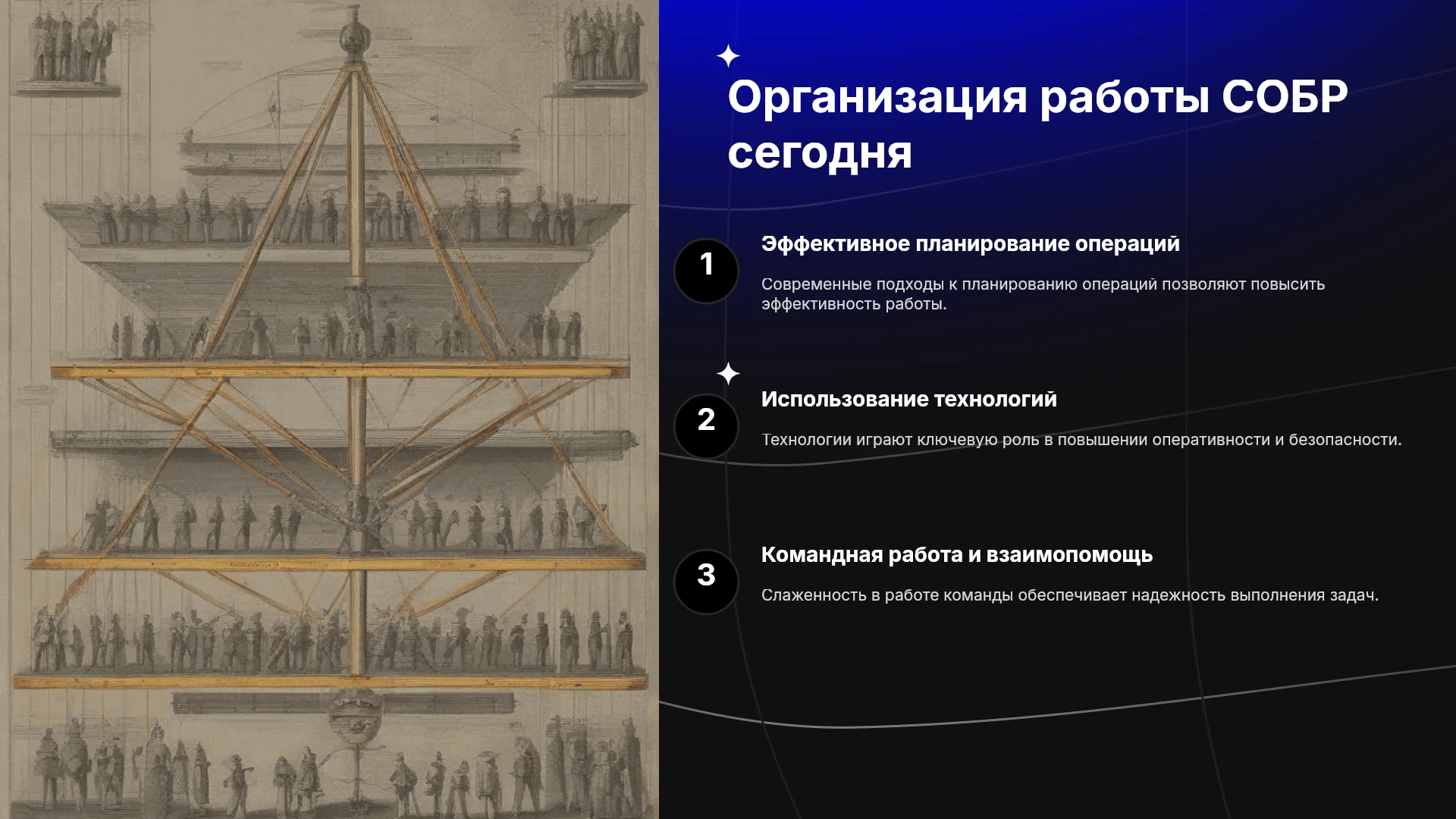 Организация работы СОБР сегодня

1

Эффективное планирование операций

Современные подходы к планированию операций позволяют повысить эффективность работы.

2

Использование технологий

Технологии играют ключевую роль в повышении оперативности и безопасности.

3

Командная работа и взаимопомощь

Слаженность в работе команды обеспечивает надежность выполнения задач.